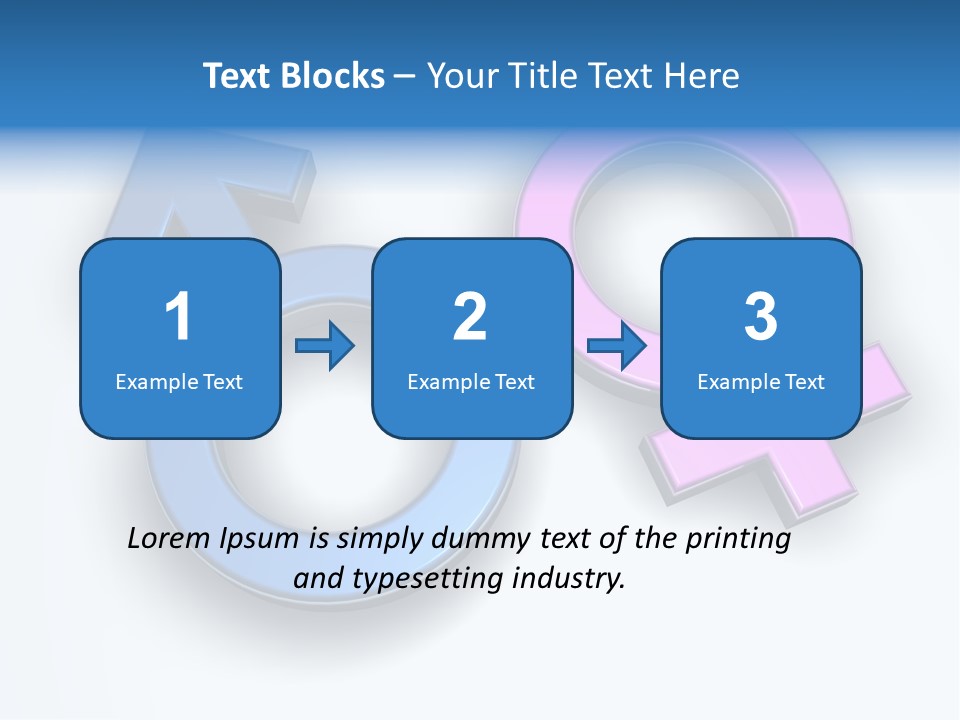 Text Blocks – Your Title Text Here

1
Example Text

2
Example Text

3
Example Text

Lorem Ipsum is simply dummy text of the printing and typesetting industry.